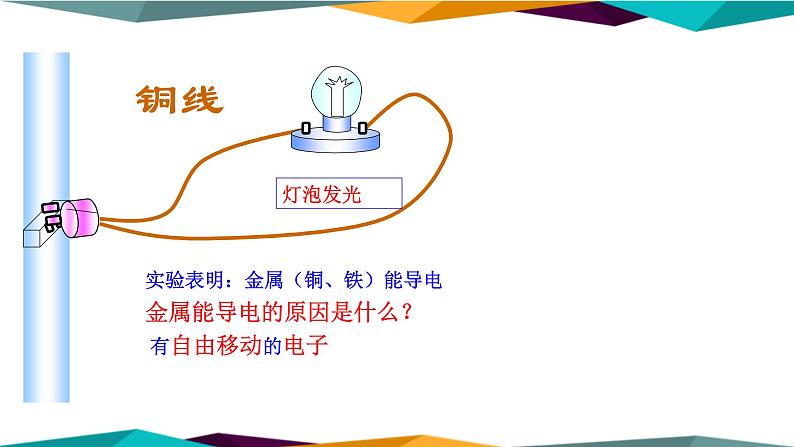 铜线

灯泡发光

实验表明：金属（铜、铁）能导电

金属能导电的原因是什么？

有自由移动的电子